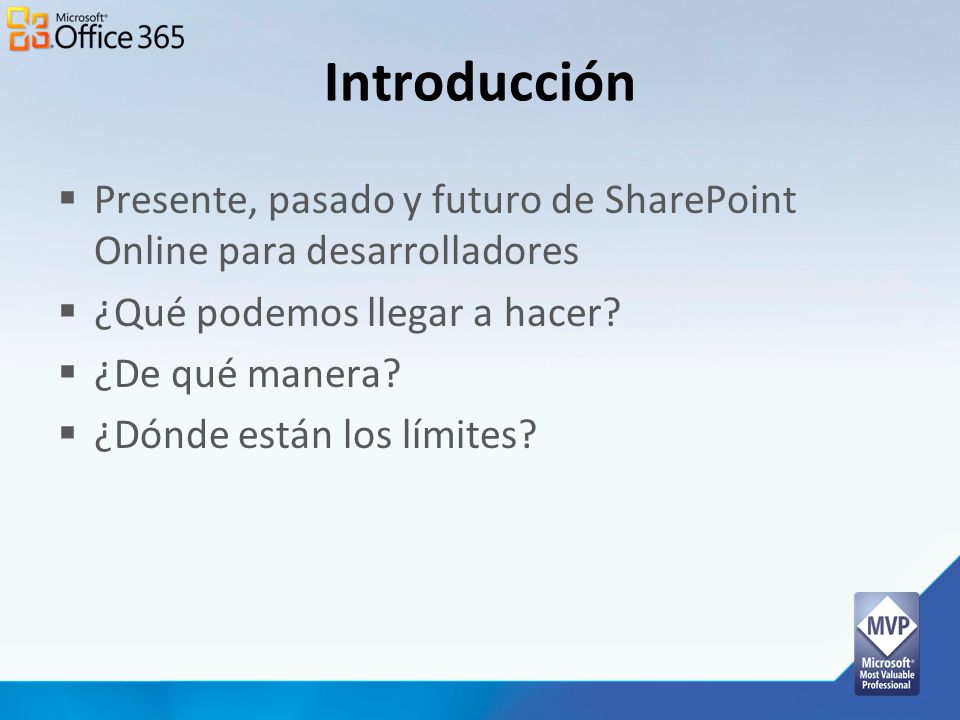 Microsoft® Office 365

Introducción

▪ Presente, pasado y futuro de SharePoint Online para desarrolladores
▪ ¿Qué podemos llegar a hacer?
▪ ¿De qué manera?
▪ ¿Dónde están los límites?

MVP
Microsoft® Most Valuable Professional